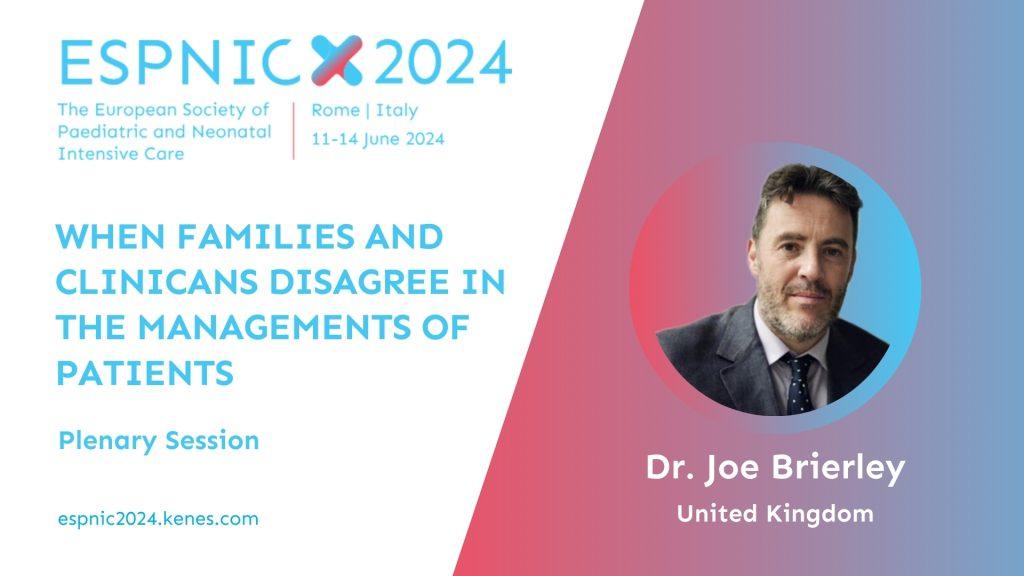 ESPNIC 2024

The European Society of Paediatric and Neonatal Intensive Care

Rome | Italy
11-14 June 2024

WHEN FAMILIES AND CLINICANS DISAGREE IN THE MANAGEMENTS OF PATIENTS

Plenary Session

espnic2024.kenes.com

Dr. Joe Brierley

United Kingdom